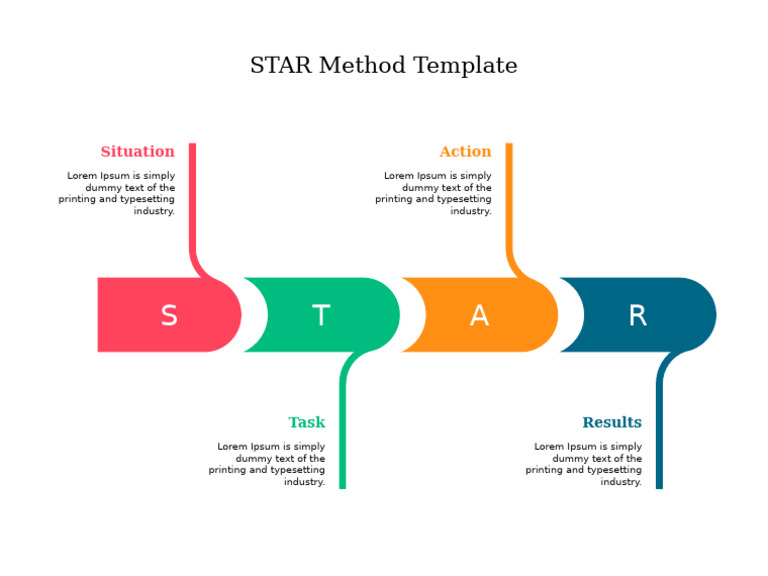 STAR Method Template

Situation

Lorem Ipsum is simply dummy text of the printing and typesetting industry.

Action

Lorem Ipsum is simply dummy text of the printing and typesetting industry.

S

T

A

R

Task

Lorem Ipsum is simply dummy text of the printing and typesetting industry.

Results

Lorem Ipsum is simply dummy text of the printing and typesetting industry.